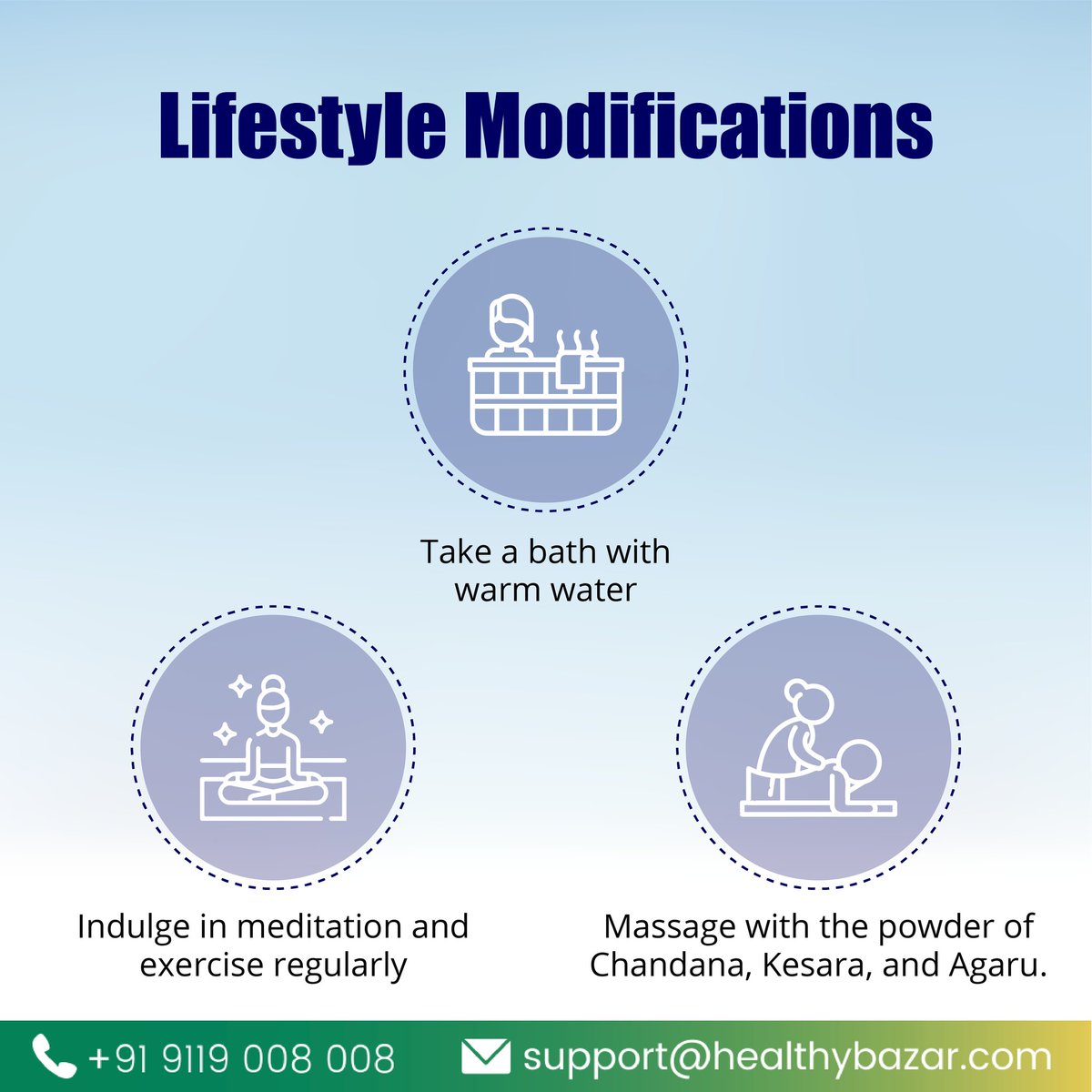 Lifestyle Modifications

Take a bath with warm water

Indulge in meditation and exercise regularly

Massage with the powder of Chandana, Kesara, and Agaru.

+91 9119 008 008

support@healthybazar.com